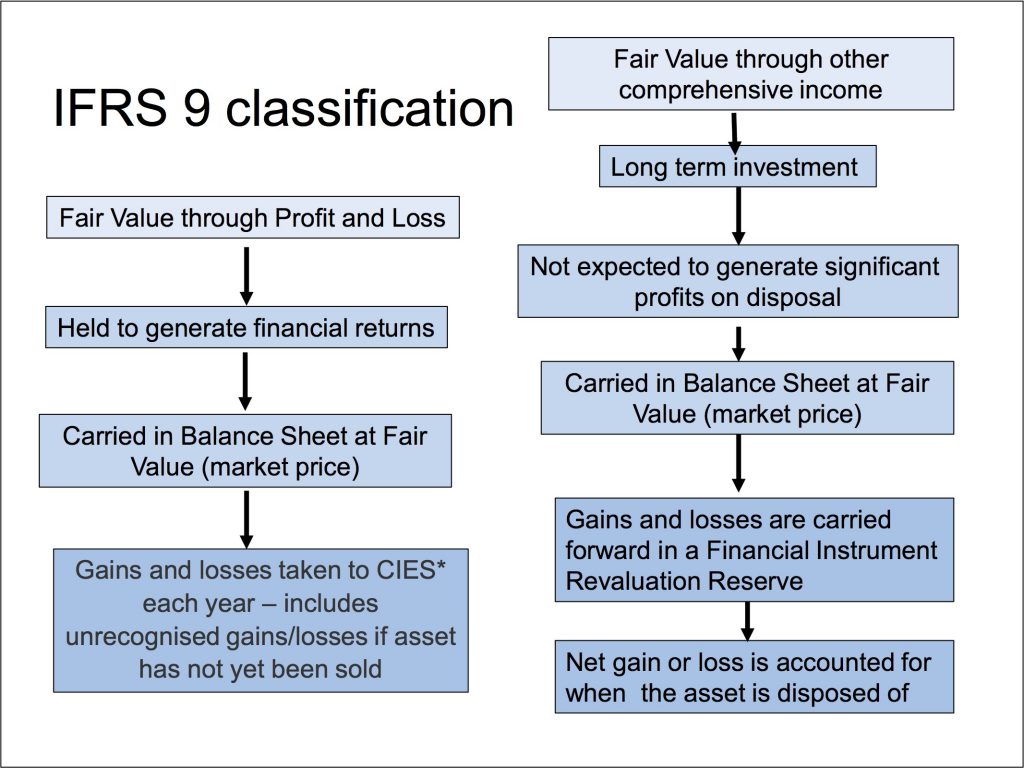 IFRS 9 classification

Fair Value through Profit and Loss

Held to generate financial returns

Carried in Balance Sheet at Fair Value (market price)

Gains and losses taken to CIES* each year – includes unrecognised gains/losses if asset has not yet been sold

Fair Value through other comprehensive income

Long term investment

Not expected to generate significant profits on disposal

Carried in Balance Sheet at Fair Value (market price)

Gains and losses are carried forward in a Financial Instrument Revaluation Reserve

Net gain or loss is accounted for when the asset is disposed of